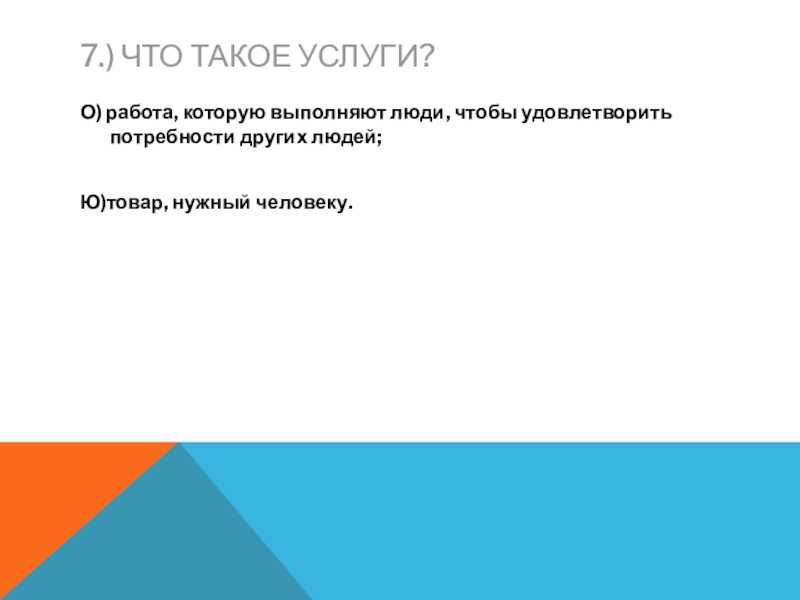 7.) ЧТО ТАКОЕ УСЛУГИ?

О) работа, которую выполняют люди, чтобы удовлетворить потребности других людей;

Ю)товар, нужный человеку.